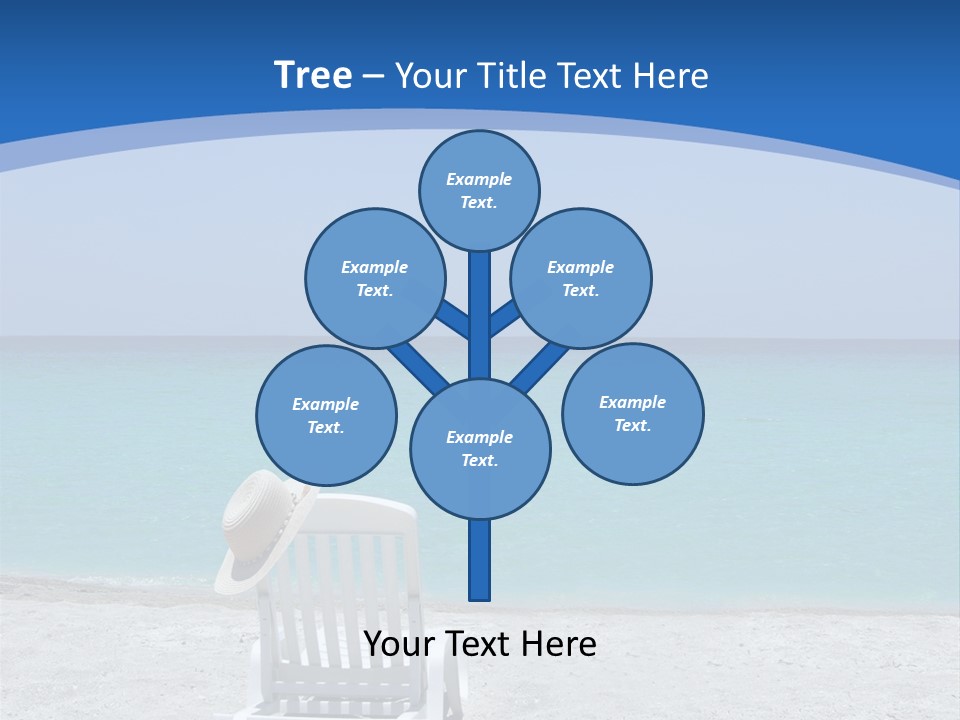 Tree – Your Title Text Here

Example Text.

Example Text.

Example Text.

Example Text.

Example Text.

Example Text.

Your Text Here